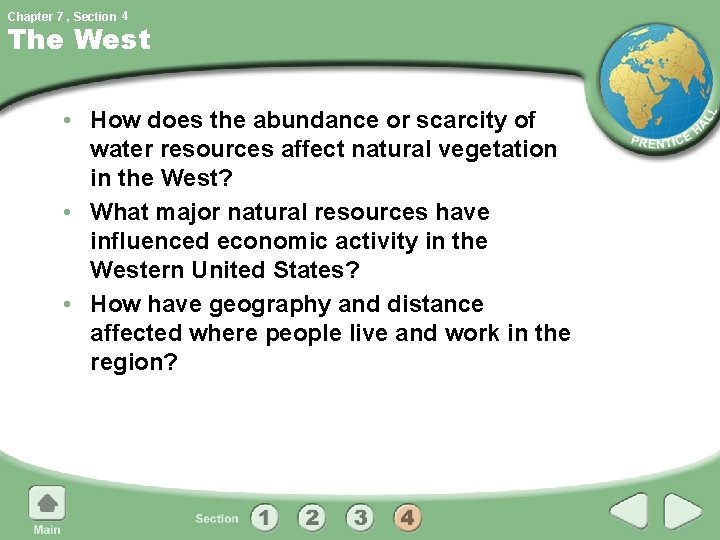 Chapter 7 , Section 4
The West

PRENTICE HALL

• How does the abundance or scarcity of water resources affect natural vegetation in the West?
• What major natural resources have influenced economic activity in the Western United States?
• How have geography and distance affected where people live and work in the region?

Main

Section 1 2 3 4